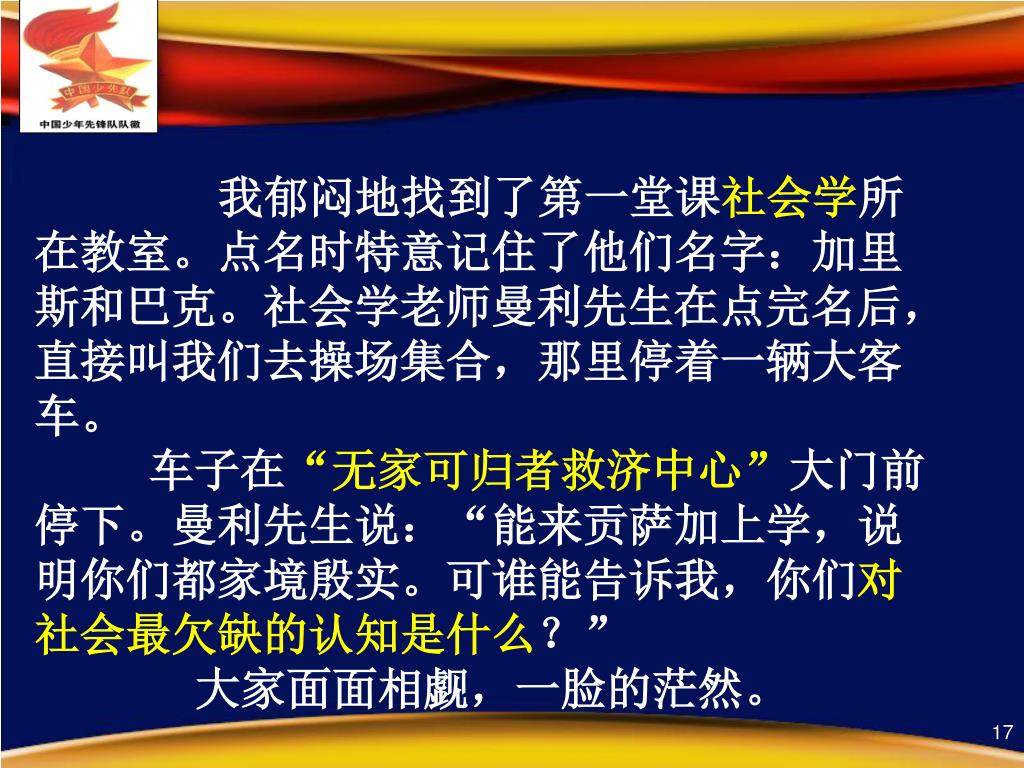 中国少先队

中国少年先锋队队徽

我郁闷地找到了第一堂课社会学所在教室。点名时特意记住了他们名字：加里斯和巴克。社会学老师曼利先生在点完名后，直接叫我们去操场集合，那里停着一辆大客车。

车子在“无家可归者救济中心”大门前停下。曼利先生说：“能来贡萨加上学，说明你们都家境殷实。可谁能告诉我，你们对社会最欠缺的认知是什么？”

大家面面相觑，一脸的茫然。

17